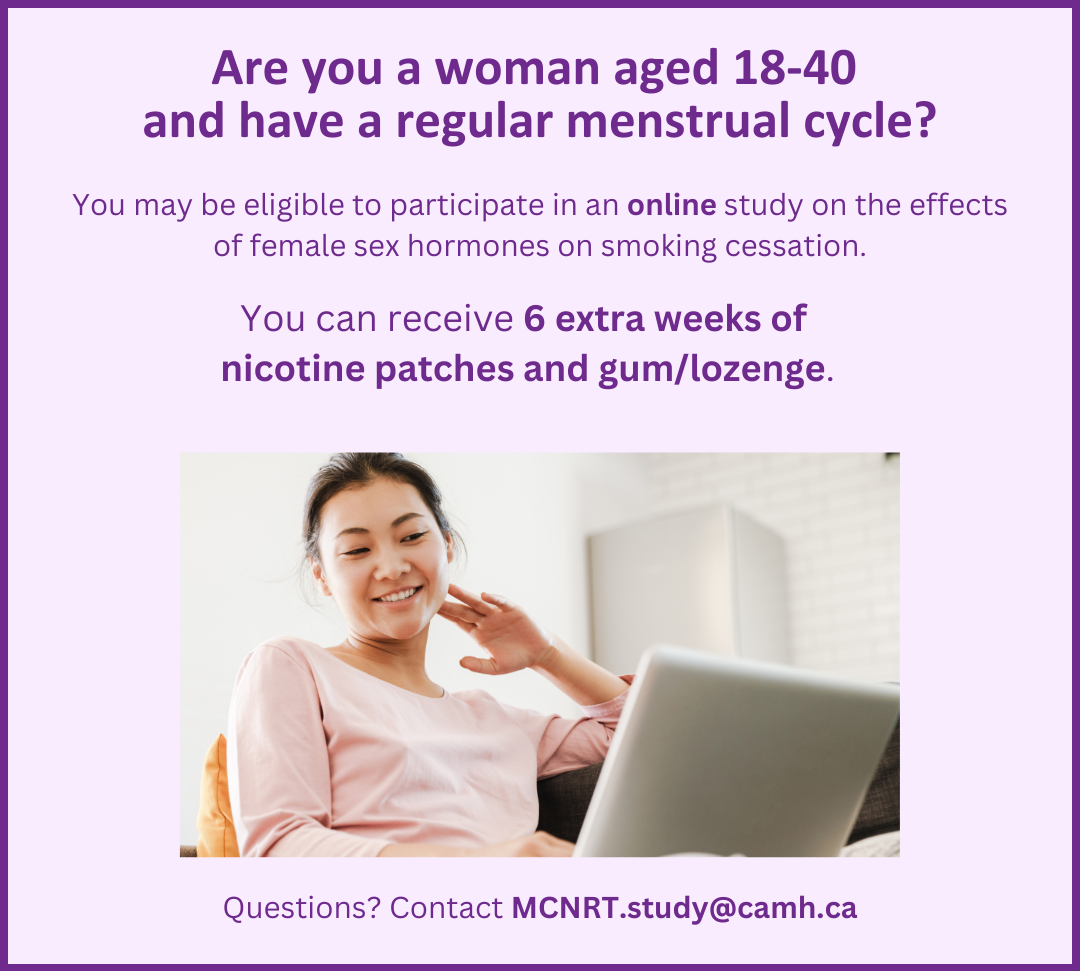 Are you a woman aged 18-40 and have a regular menstrual cycle?

You may be eligible to participate in an online study on the effects of female sex hormones on smoking cessation.

You can receive 6 extra weeks of nicotine patches and gum/lozenge.

Questions? Contact MCNRT.study@camh.ca